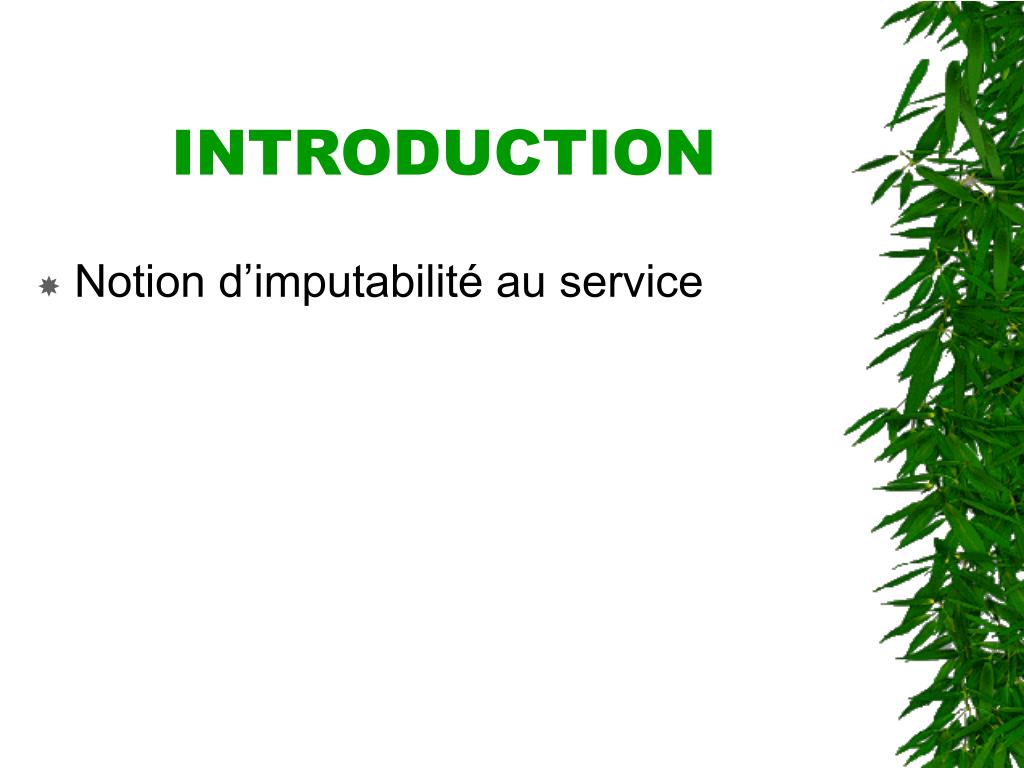 INTRODUCTION

Notion d’imputabilité au service